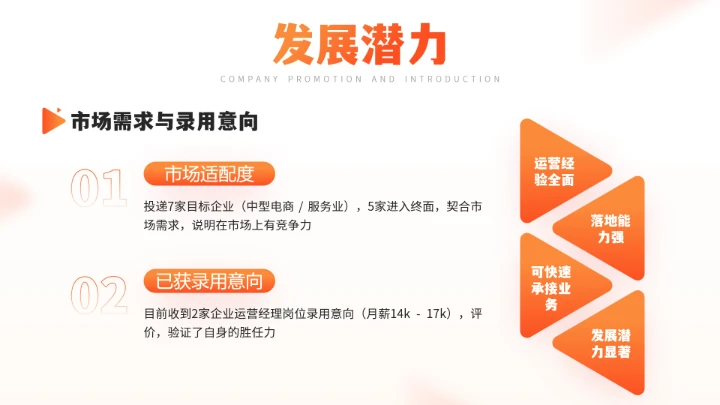 发展潜力

COMPANY PROMOTION AND INTRODUCTION

市场需求与录用意向

01

市场适配度

投递7家目标企业（中型电商 / 服务业），5家进入终面，契合市场需求，说明在市场上有竞争力

02

已获录用意向

目前收到2家企业运营经理岗位录用意向（月薪14k - 17k），评价，验证了自身的胜任力

运营经验全面

落地能力强

可快速承接业务

发展潜力显著